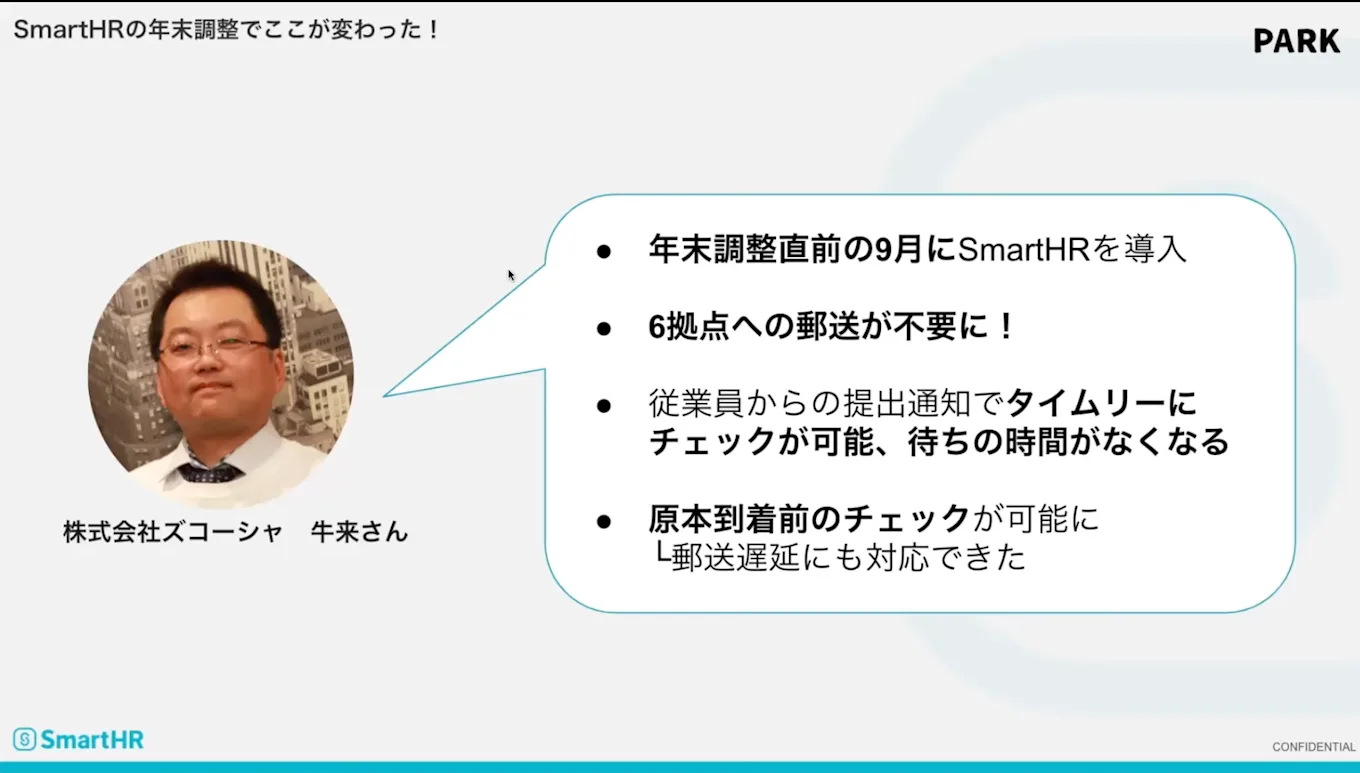 SmartHRの年末調整でここが変わった！

PARK

株式会社ズコーシャ　牛来さん

● 年末調整直前の9月にSmartHRを導入

● 6拠点への郵送が不要に！

● 従業員からの提出通知でタイムリーにチェックが可能、待ちの時間がなくなる

● 原本到着前のチェックが可能に
└郵送遅延にも対応できた

SmartHR

CONFIDENTIAL